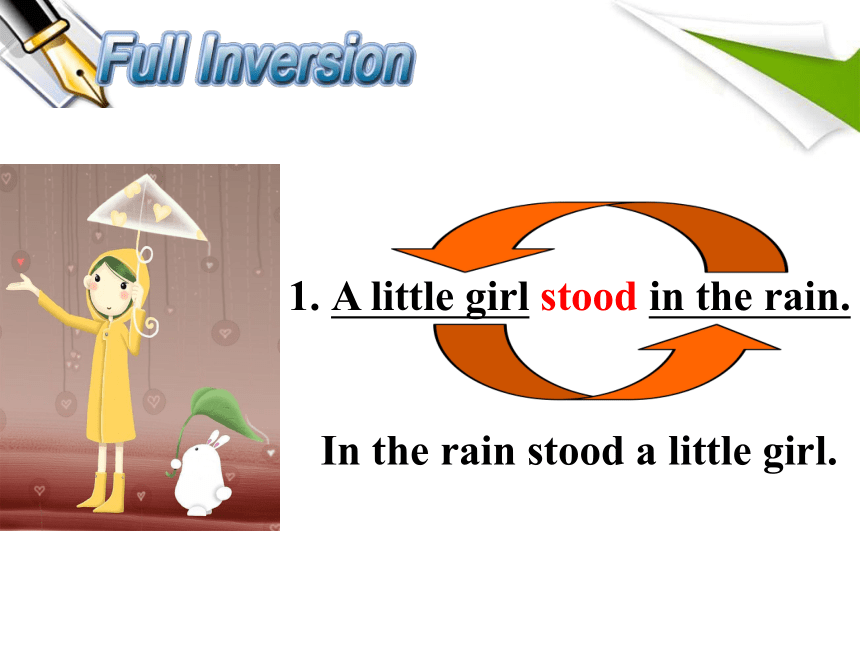 Full Inversion

1. A little girl stood in the rain.

In the rain stood a little girl.